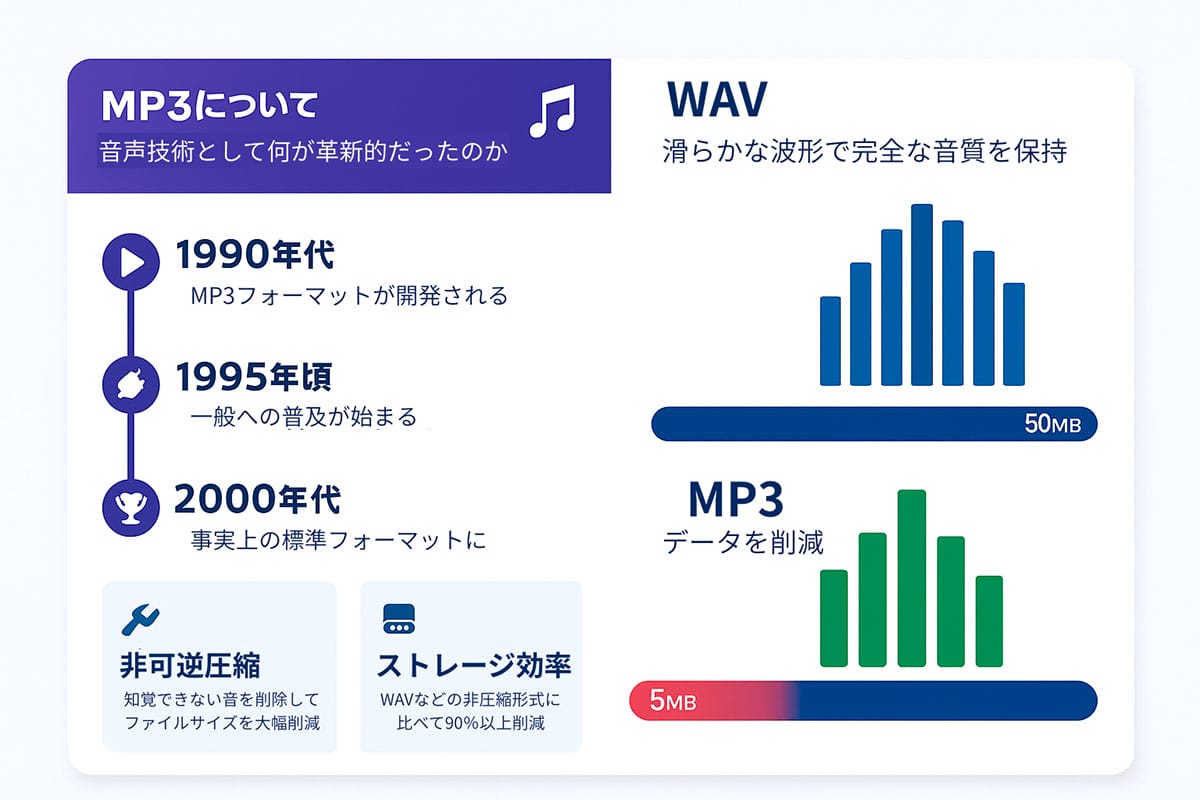 MP3について
音声技術として何が革新的だったのか

1990年代
MP3フォーマットが開発される

1995年頃
一般への普及が始まる

2000年代
事実上の標準フォーマットに

非可逆圧縮
知覚できない音を削除してファイルサイズを大幅削減

ストレージ効率
WAVなどの非圧縮形式に比べて90%以上削減

WAV
滑らかな波形で完全な音質を保持

50MB

MP3
データを削減

5MB